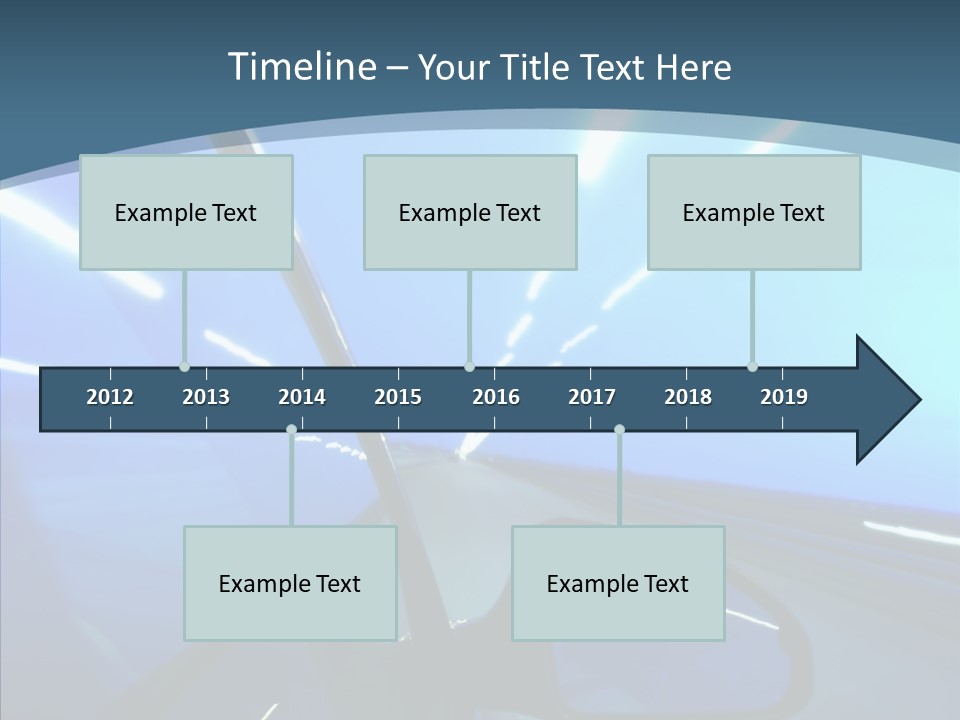 Timeline – Your Title Text Here

Example Text

Example Text

Example Text

2012 2013 2014 2015 2016 2017 2018 2019

Example Text

Example Text